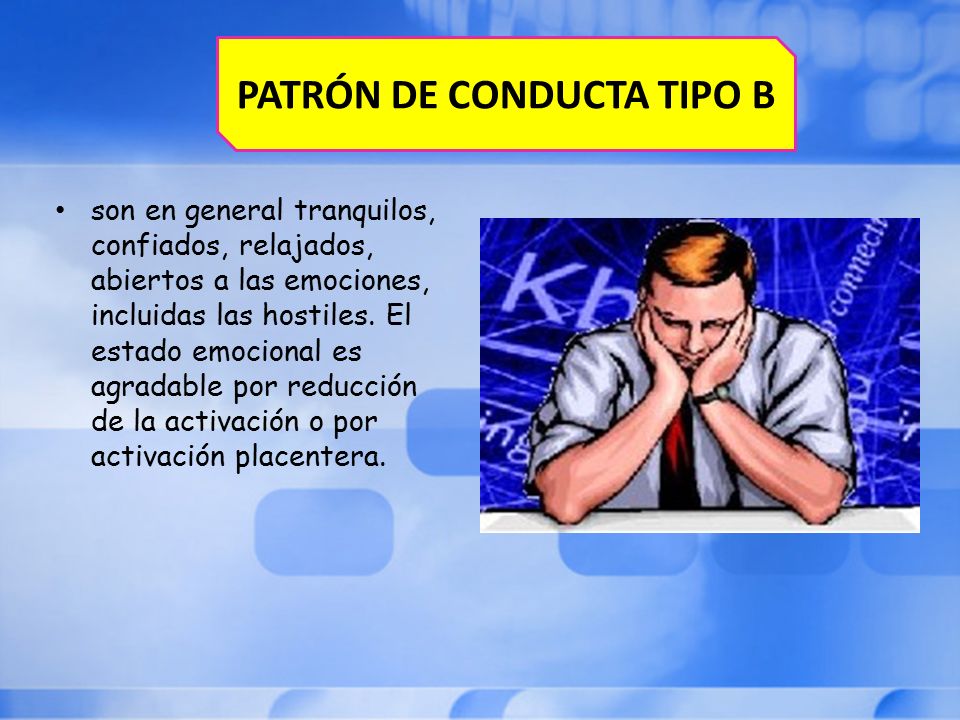 PATRÓN DE CONDUCTA TIPO B

• son en general tranquilos, confiados, relajados, abiertos a las emociones, incluidas las hostiles. El estado emocional es agradable por reducción de la activación o por activación placentera.

Kb

connecti